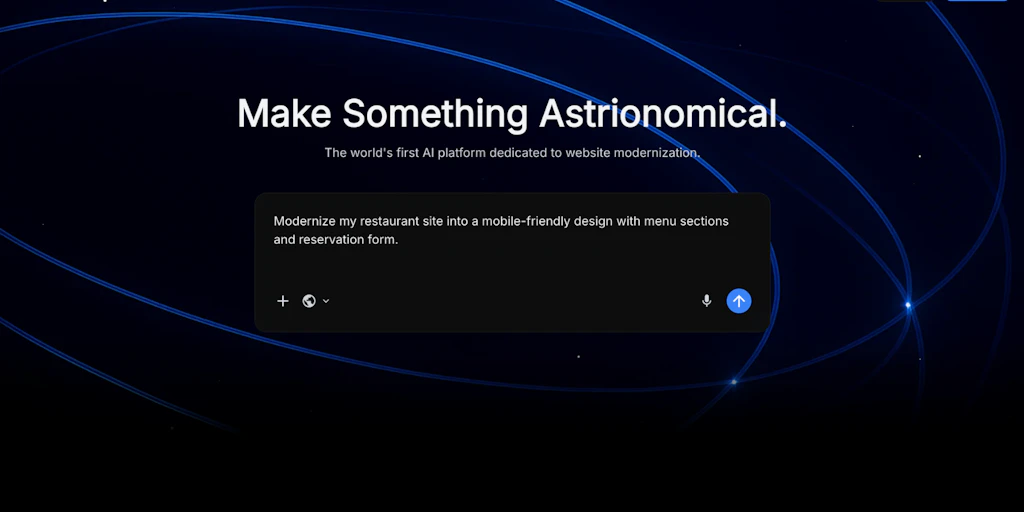 Make Something Astrionomical.

The world's first AI platform dedicated to website modernization.

Modernize my restaurant site into a mobile-friendly design with menu sections and reservation form.